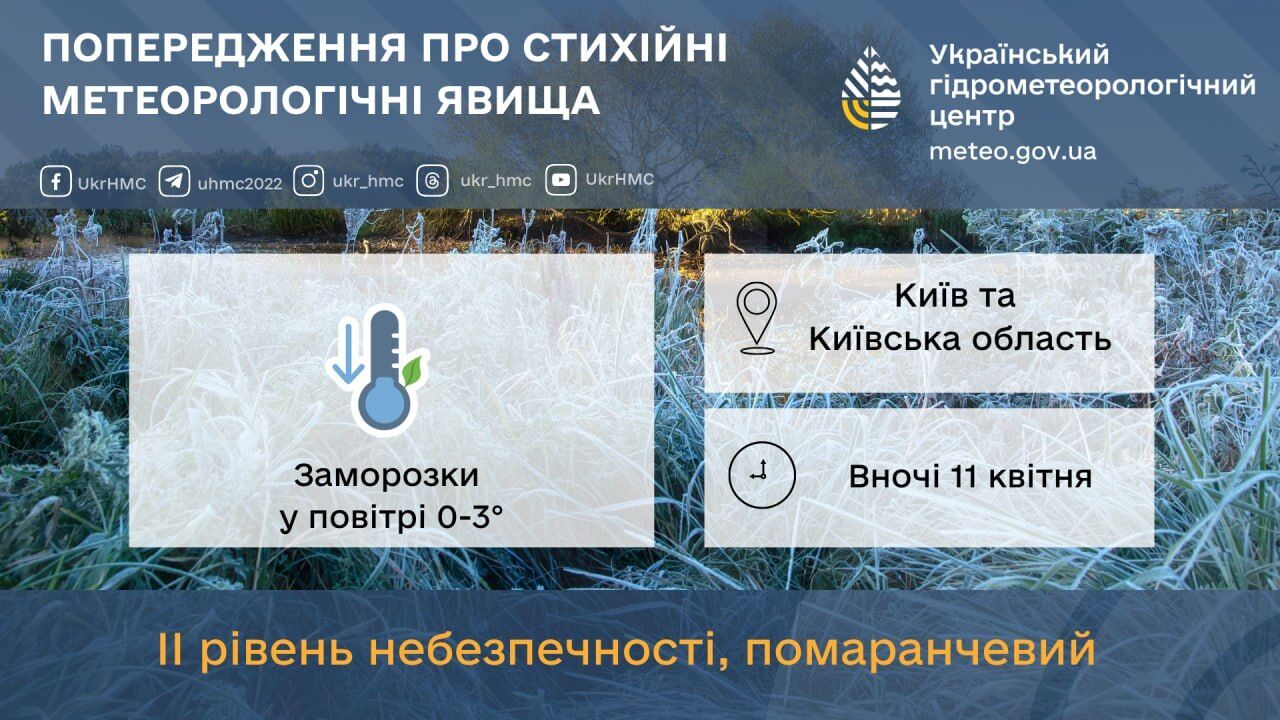 ПОПЕРЕДЖЕННЯ ПРО СТИХІЙНІ МЕТЕОРОЛОГІЧНІ ЯВИЩА

Український гідрометеорологічний центр
meteo.gov.ua

UkrHMC uhmc2022 ukr_hmc ukr_hmc UkrHMC

Заморозки у повітрі 0-3°

Київ та Київська область

Вночі 11 квітня

II рівень небезпечності, помаранчевий